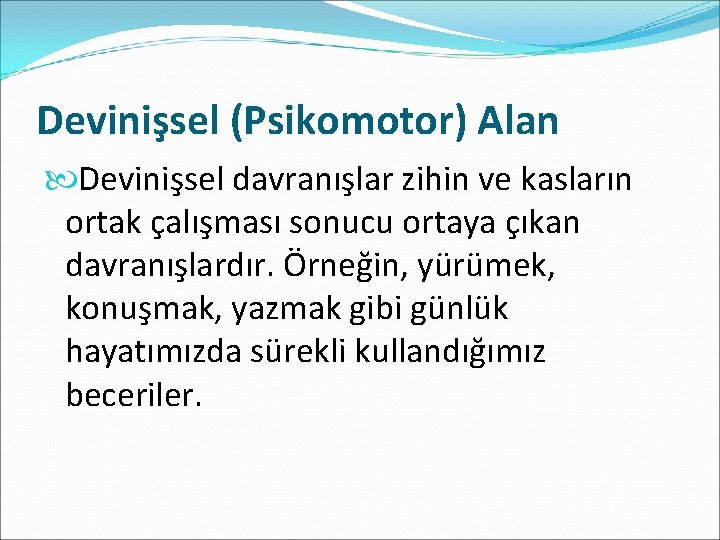 Devinişsel (Psikomotor) Alan

Devinişsel davranışlar zihin ve kasların ortak çalışması sonucu ortaya çıkan davranışlardır. Örneğin, yürümek, konuşmak, yazmak gibi günlük hayatımızda sürekli kullandığımız beceriler.